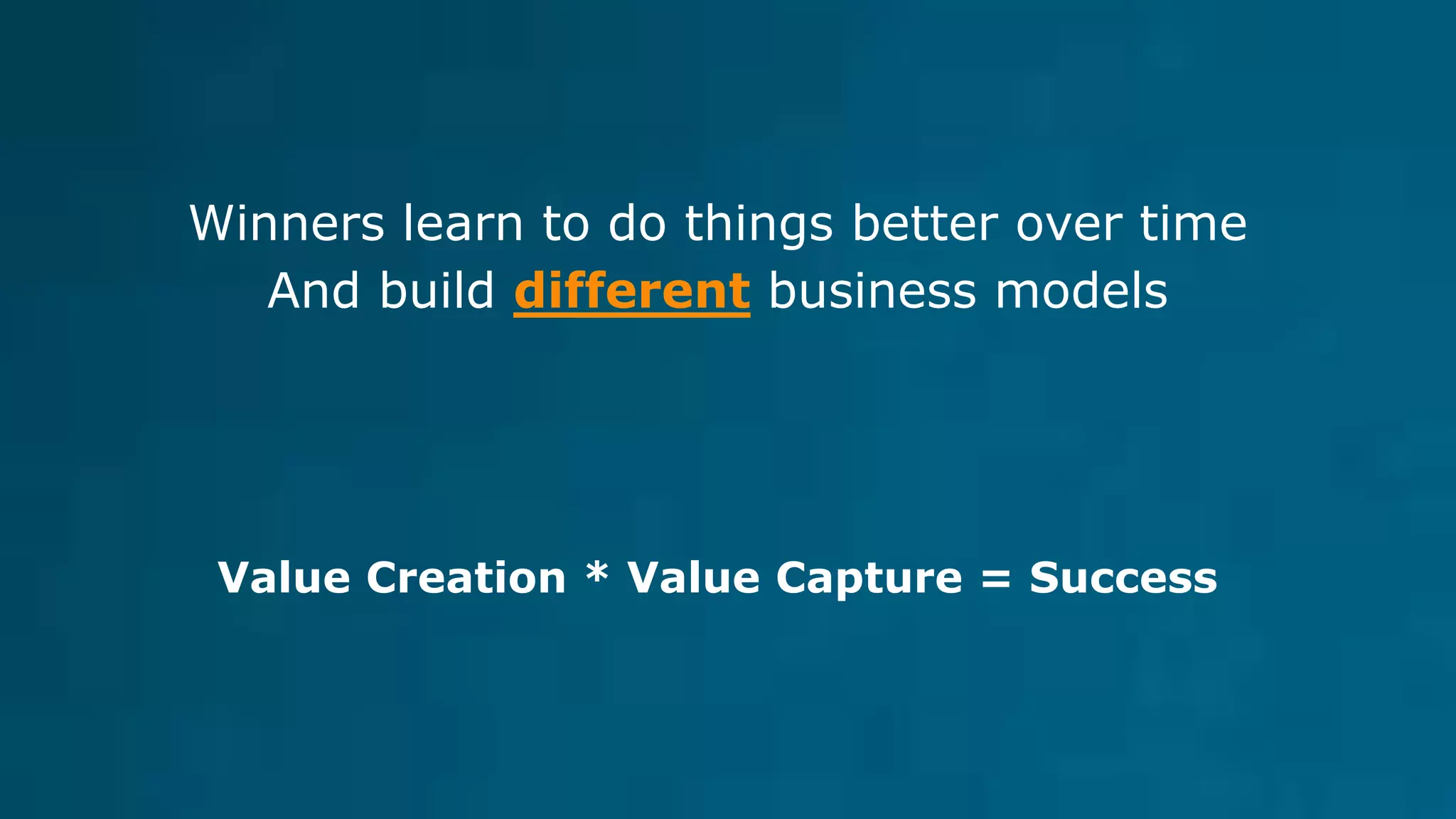 Winners learn to do things better over time
And build different business models

Value Creation * Value Capture = Success